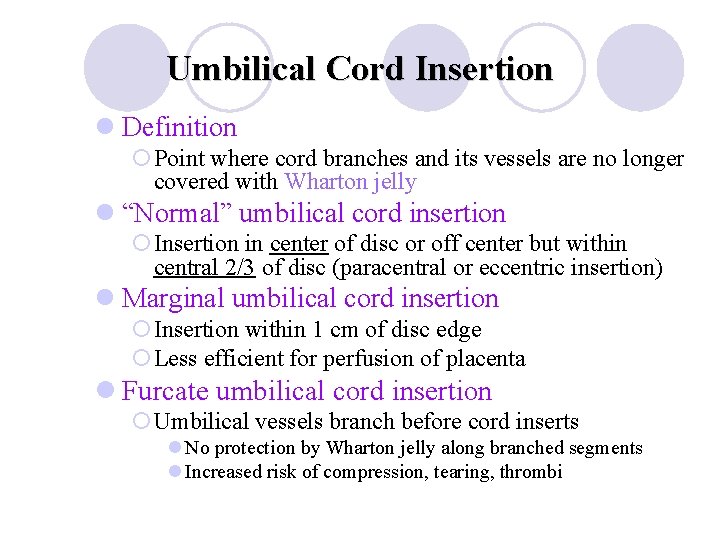 Umbilical Cord Insertion

Definition

Point where cord branches and its vessels are no longer covered with Wharton jelly

“Normal” umbilical cord insertion

Insertion in center of disc or off center but within central 2/3 of disc (paracentral or eccentric insertion)

Marginal umbilical cord insertion

Insertion within 1 cm of disc edge

Less efficient for perfusion of placenta

Furcate umbilical cord insertion

Umbilical vessels branch before cord inserts

No protection by Wharton jelly along branched segments

Increased risk of compression, tearing, thrombi